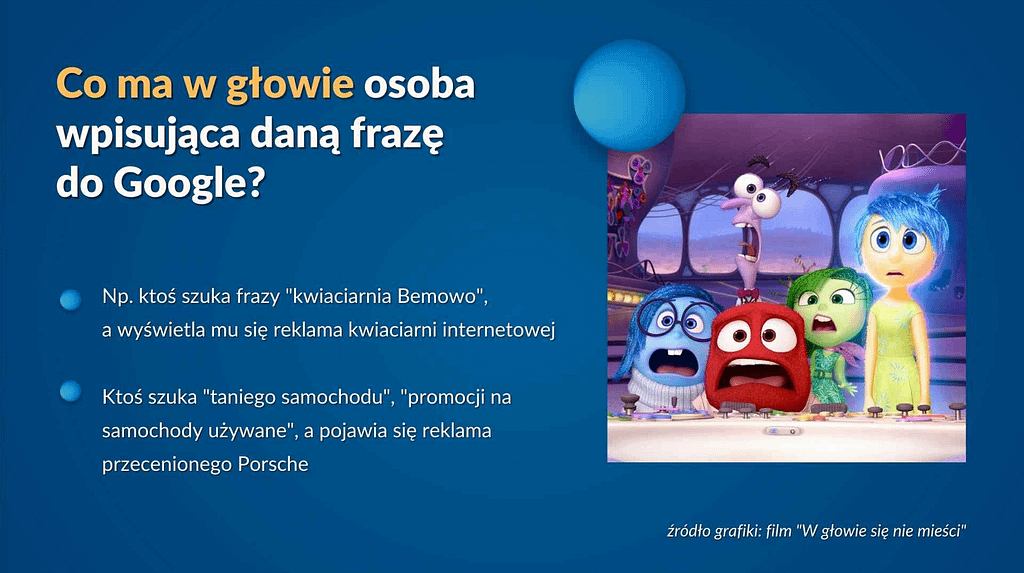 Co ma w głowie osoba wpisująca daną frazę do Google?

Np. ktoś szuka frazy "kwiaciarnia Bemowo", a wyświetla mu się reklama kwiaciarni internetowej

Ktoś szuka "taniego samochodu", "promocji na samochody używane", a pojawia się reklama przecenionego Porsche

źródło grafiki: film "W głowie się nie mieści"